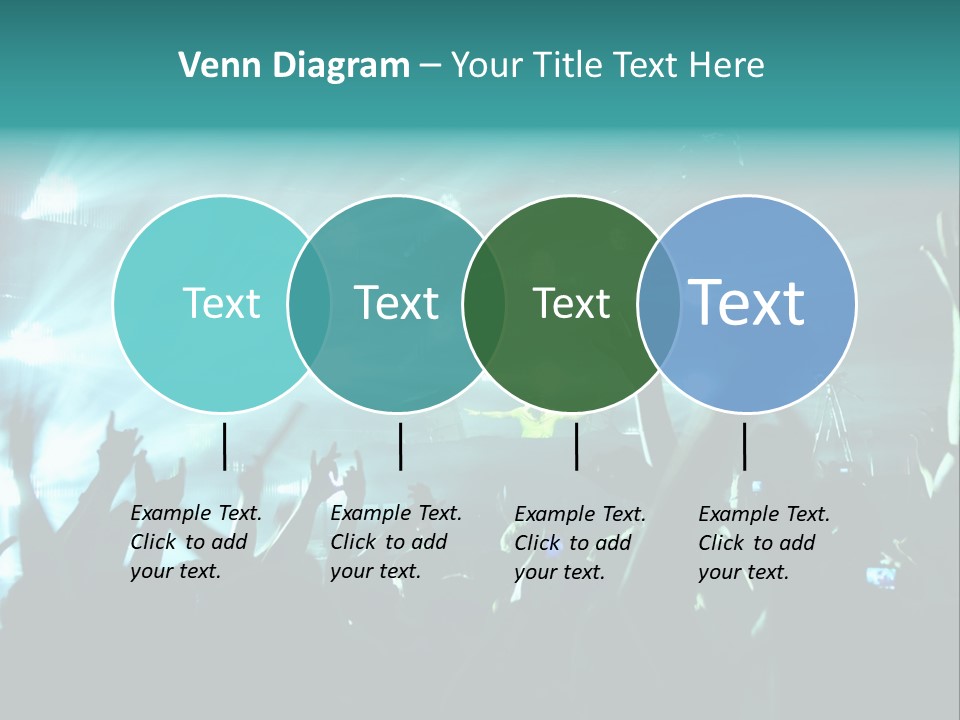 Venn Diagram – Your Title Text Here

Text

Text

Text

Text

Example Text. Click to add your text.

Example Text. Click to add your text.

Example Text. Click to add your text.

Example Text. Click to add your text.